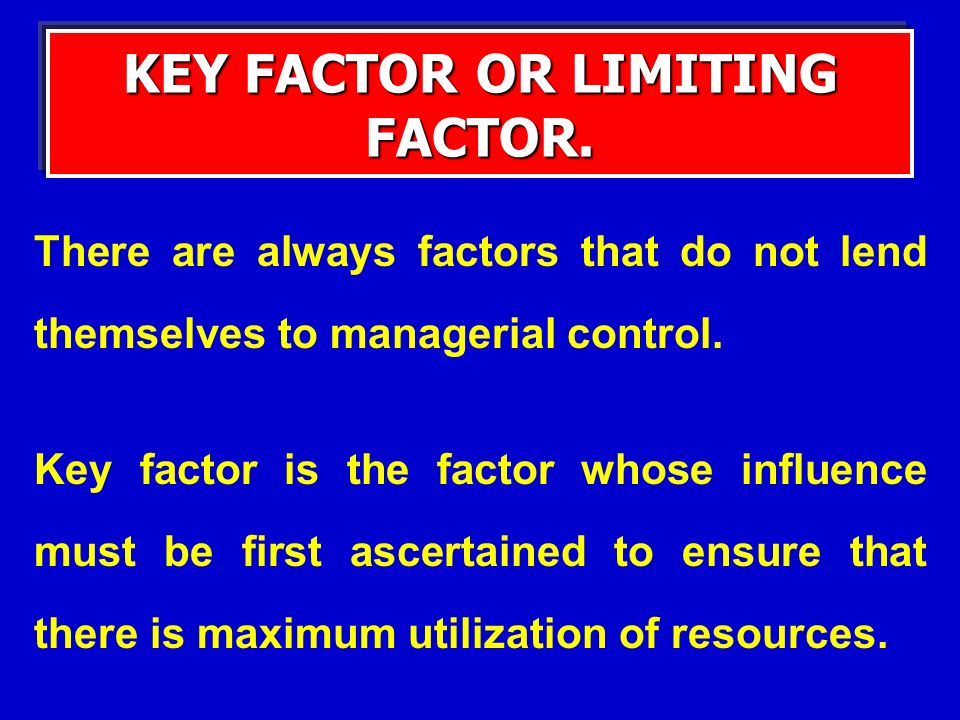 KEY FACTOR OR LIMITING FACTOR.

There are always factors that do not lend themselves to managerial control.

Key factor is the factor whose influence must be first ascertained to ensure that there is maximum utilization of resources.